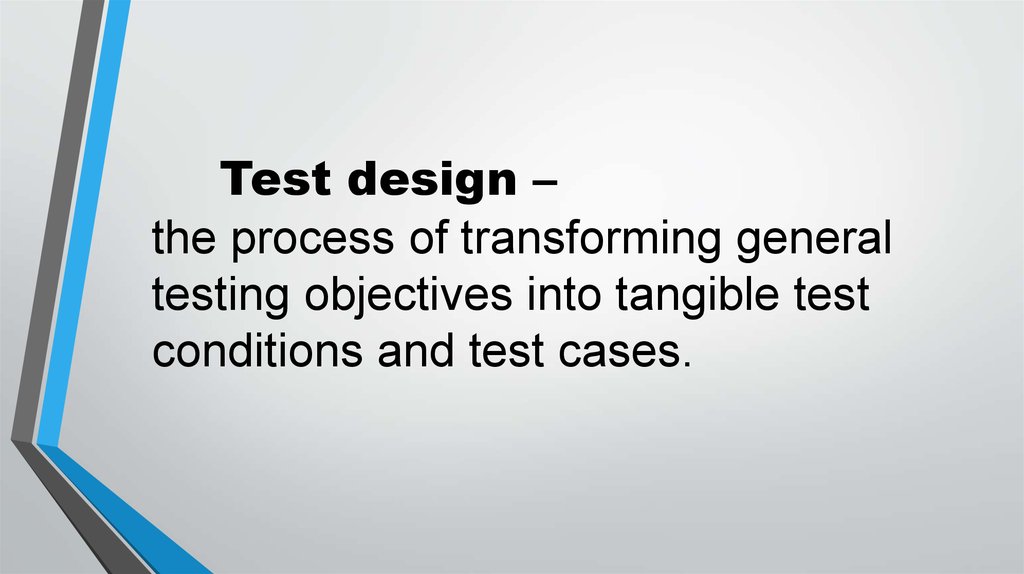 Test design –
the process of transforming general testing objectives into tangible test conditions and test cases.